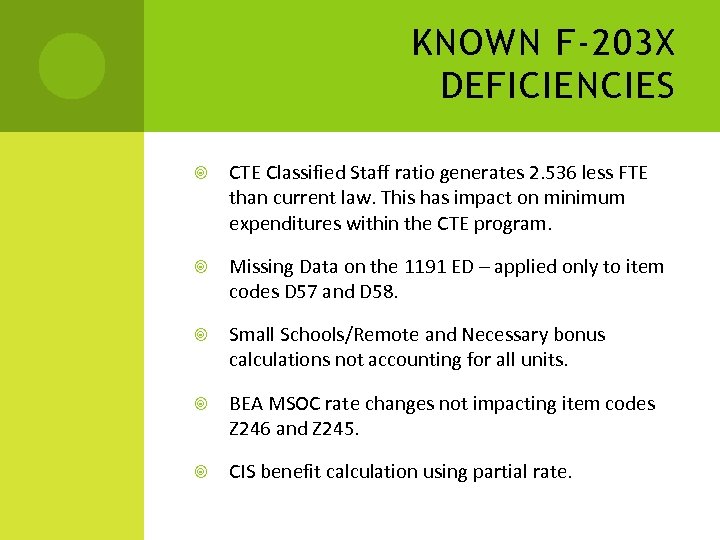 KNOWN F-203X DEFICIENCIES

CTE Classified Staff ratio generates 2.536 less FTE than current law. This has impact on minimum expenditures within the CTE program.

Missing Data on the 1191 ED – applied only to item codes D57 and D58.

Small Schools/Remote and Necessary bonus calculations not accounting for all units.

BEA MSOC rate changes not impacting item codes Z246 and Z245.

CIS benefit calculation using partial rate.